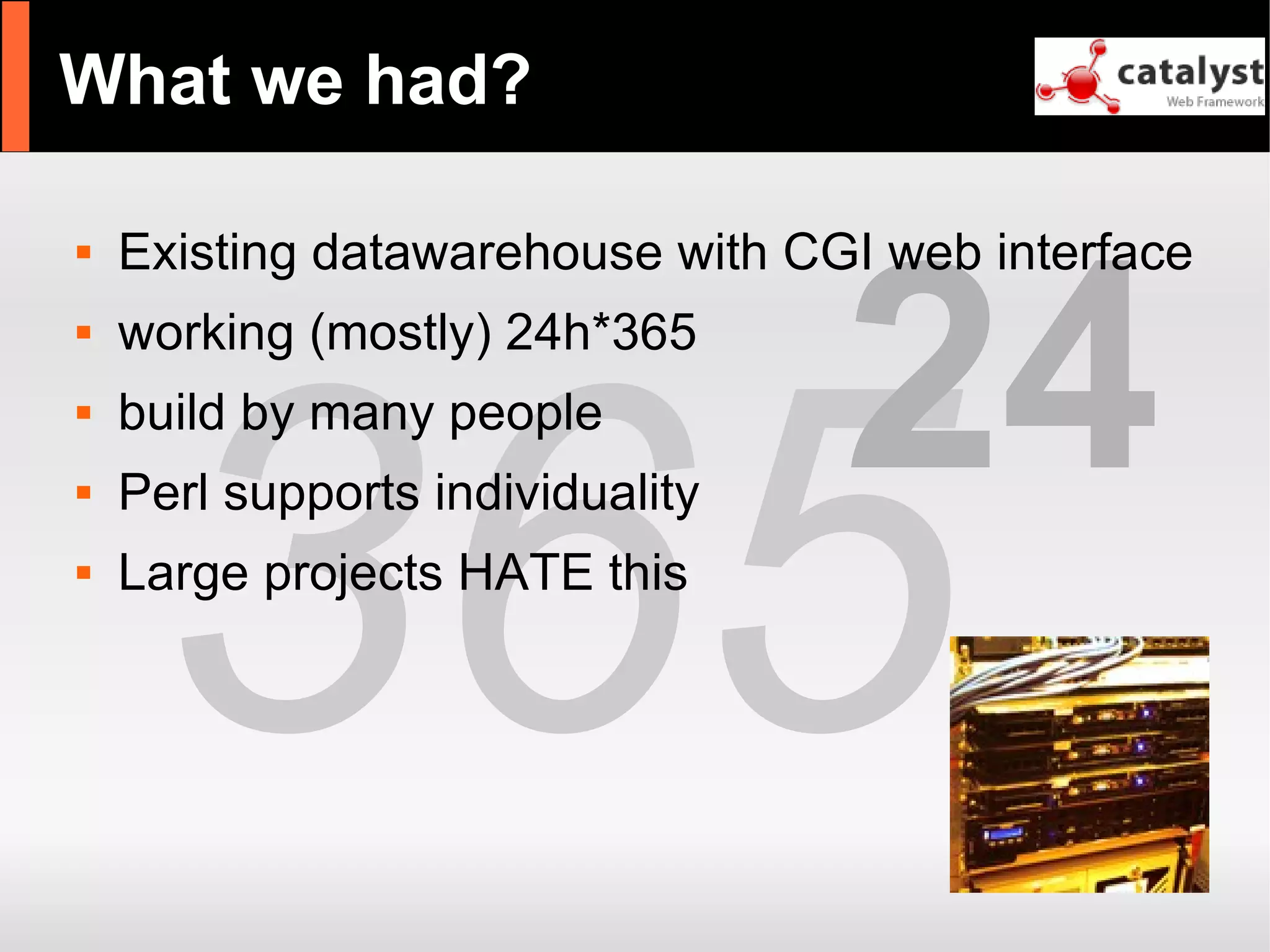 What we had?

catalyst
Web Framework

- Existing datawarehouse with CGI web interface
- working (mostly) 24h*365
- build by many people
- Perl supports individuality
- Large projects HATE this

24
365